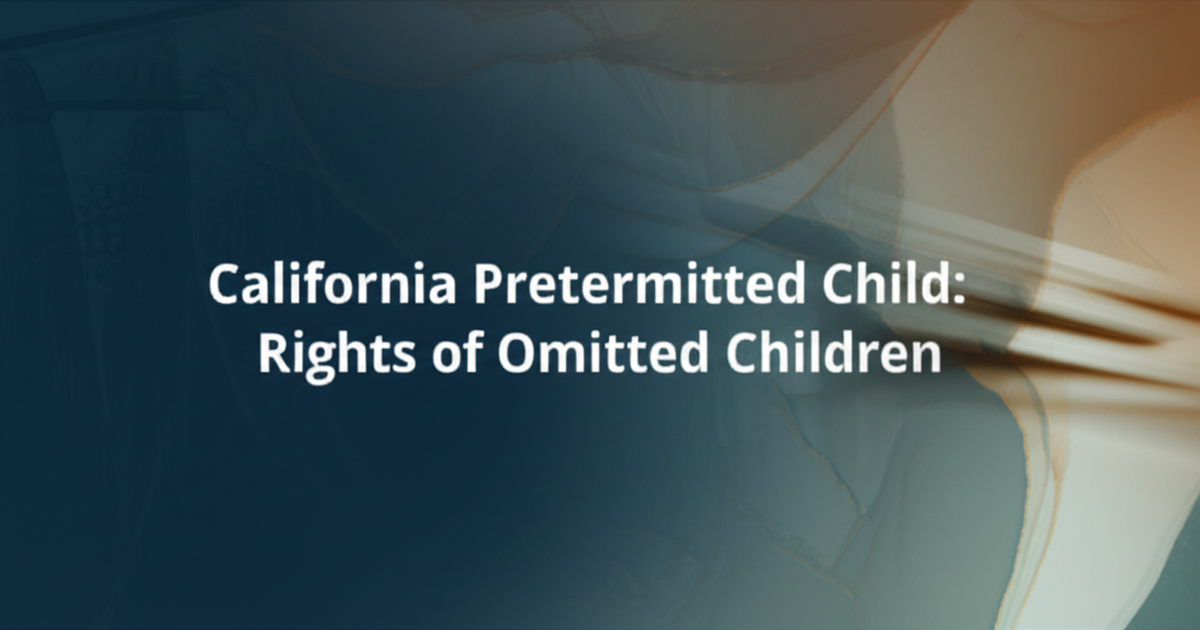 California Pretermitted Child: Rights of Omitted Children